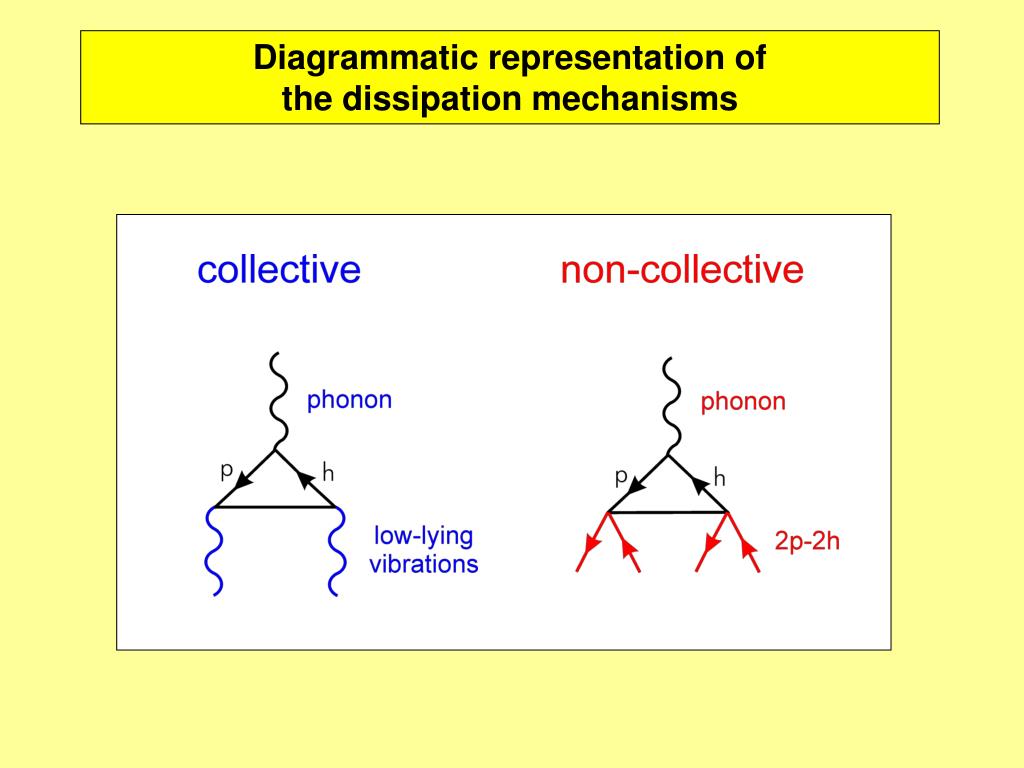 Diagrammatic representation of the dissipation mechanisms

collective

phonon

p

h

low-lying vibrations

non-collective

phonon

p

h

2p-2h